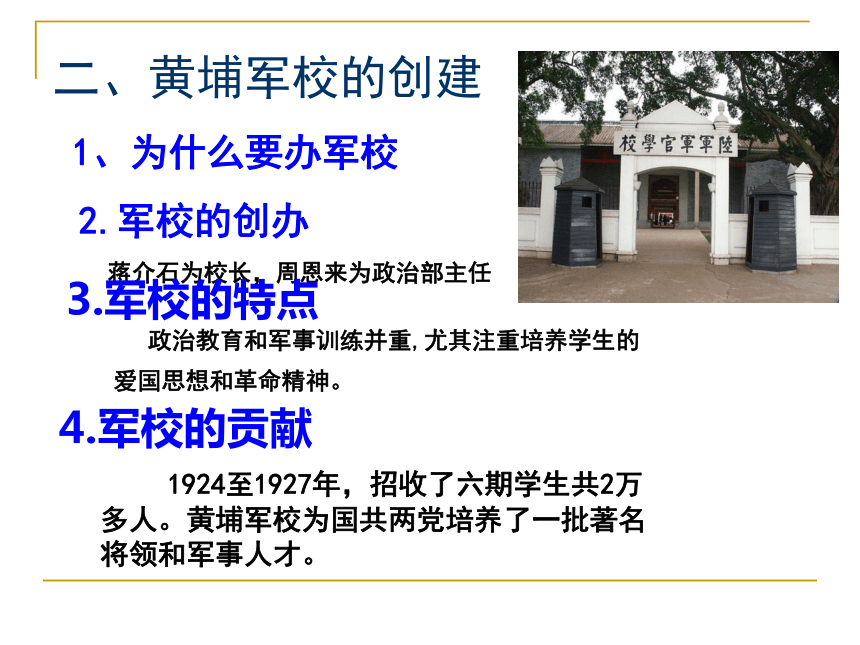 二、黄埔军校的创建

校學官軍軍陸

1、为什么要办军校

2. 军校的创办

蒋介石为校长，周恩来为政治部主任

3.军校的特点

政治教育和军事训练并重,尤其注重培养学生的爱国思想和革命精神。

4.军校的贡献

1924至1927年，招收了六期学生共2万多人。黄埔军校为国共两党培养了一批著名将领和军事人才。